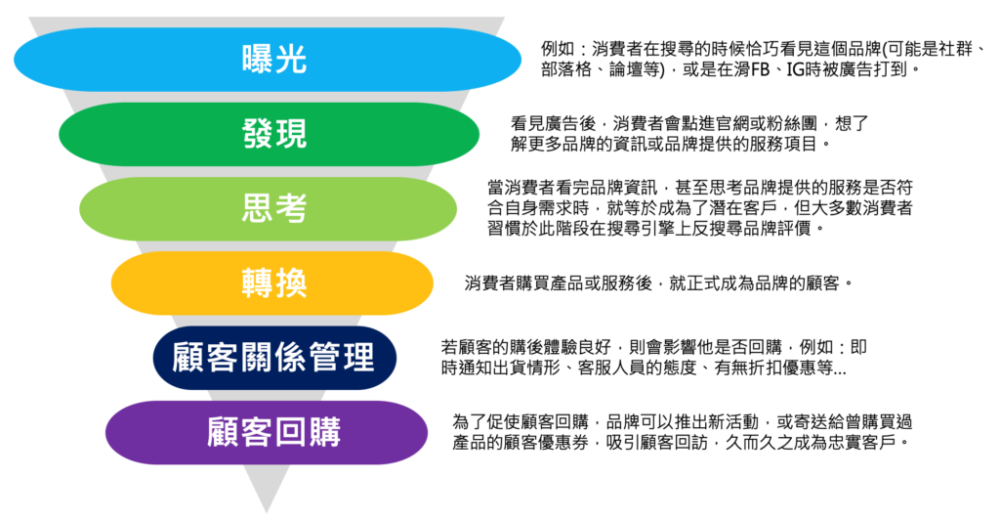 曝光

例如：消費者在搜尋的時候恰巧看見這個品牌(可能是社群、部落格、論壇等)，或是在滑FB、IG時被廣告打到。

發現

看見廣告後，消費者會點進官網或粉絲團，想了解更多品牌的資訊或品牌提供的服務項目。

思考

當消費者看完品牌資訊，甚至思考品牌提供的服務是否符合自身需求時，就等於成為了潛在客戶，但大多數消費者習慣於此階段在搜尋引擎上反搜尋品牌評價。

轉換

消費者購買產品或服務後，就正式成為品牌的顧客。

顧客關係管理

若顧客的購後體驗良好，則會影響他是否回購，例如：即時通知出貨情形、客服人員的態度、有無折扣優惠等...

顧客回購

為了促使顧客回購，品牌可以推出新活動，或寄送給曾購買過產品的顧客優惠券，吸引顧客回訪，久而久之成為忠實客戶。